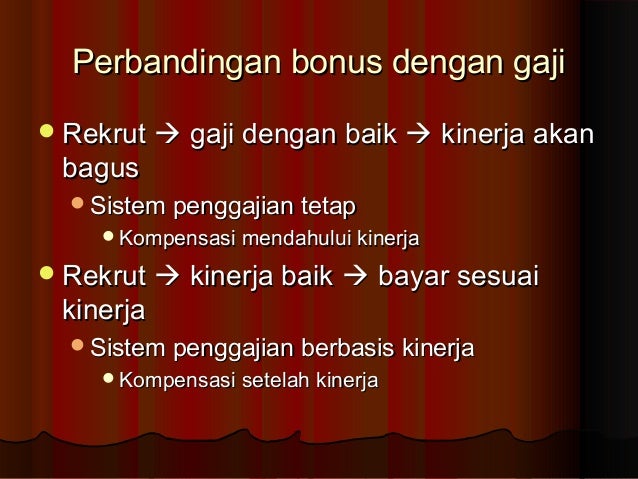 Perbandingan bonus dengan gaji

- Rekrut → gaji dengan baik → kinerja akan bagus
  - Sistem penggajian tetap
    - Kompensasi mendahului kinerja
- Rekrut → kinerja baik → bayar sesuai kinerja
  - Sistem penggajian berbasis kinerja
    - Kompensasi setelah kinerja